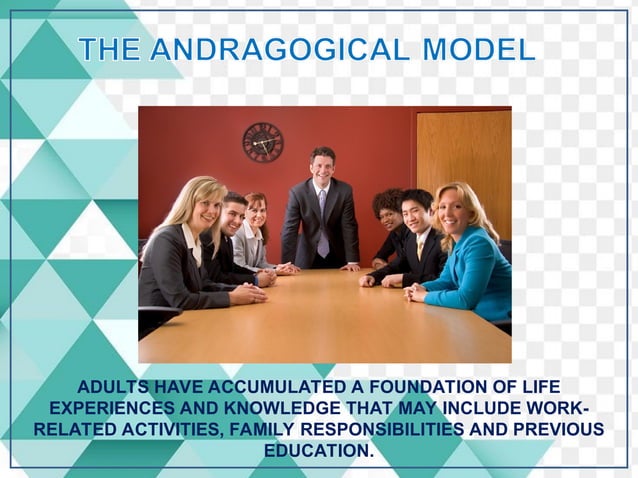 THE ANDRAGOGICAL MODEL

ADULTS HAVE ACCUMULATED A FOUNDATION OF LIFE EXPERIENCES AND KNOWLEDGE THAT MAY INCLUDE WORK-RELATED ACTIVITIES, FAMILY RESPONSIBILITIES AND PREVIOUS EDUCATION.